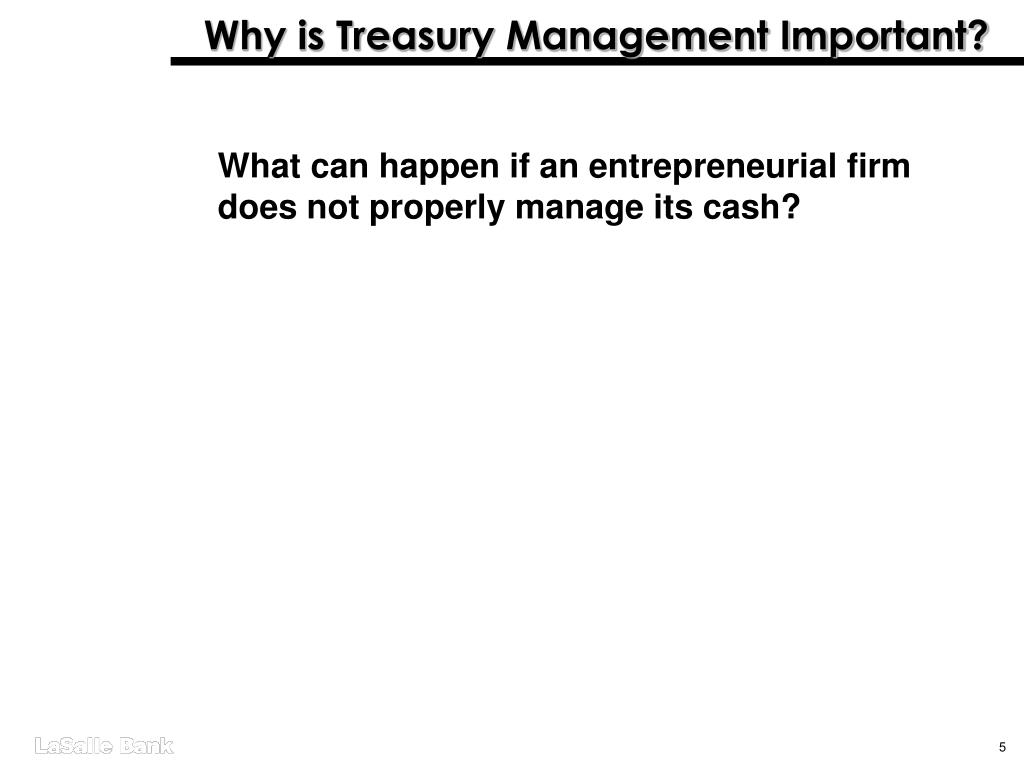 Why is Treasury Management Important?

What can happen if an entrepreneurial firm does not properly manage its cash?

LaSalle Bank

5